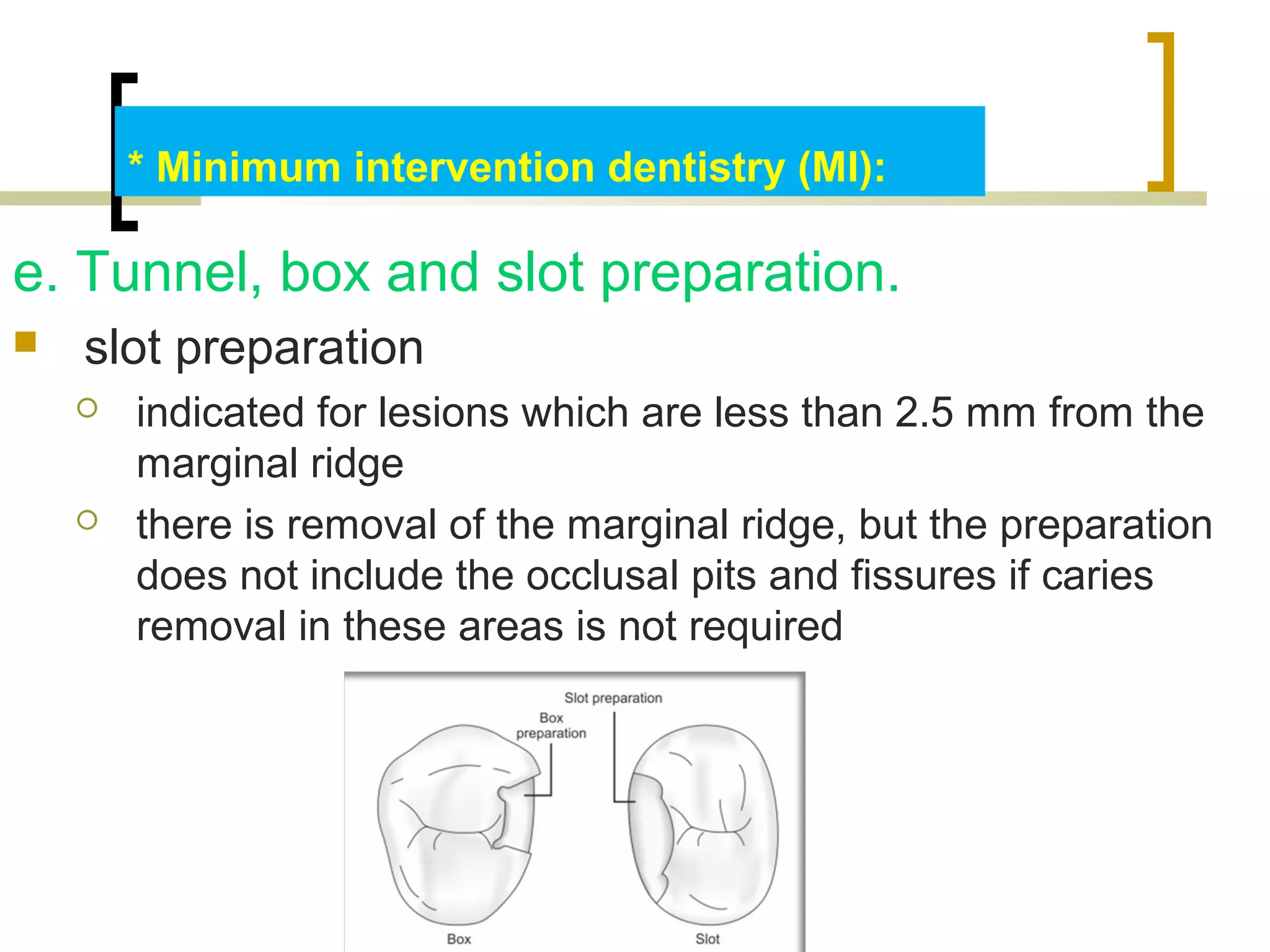 * Minimum intervention dentistry (MI):

e. Tunnel, box and slot preparation.

slot preparation

indicated for lesions which are less than 2.5 mm from the marginal ridge

there is removal of the marginal ridge, but the preparation does not include the occlusal pits and fissures if caries removal in these areas is not required

Slot preparation

Box preparation

Box

Slot